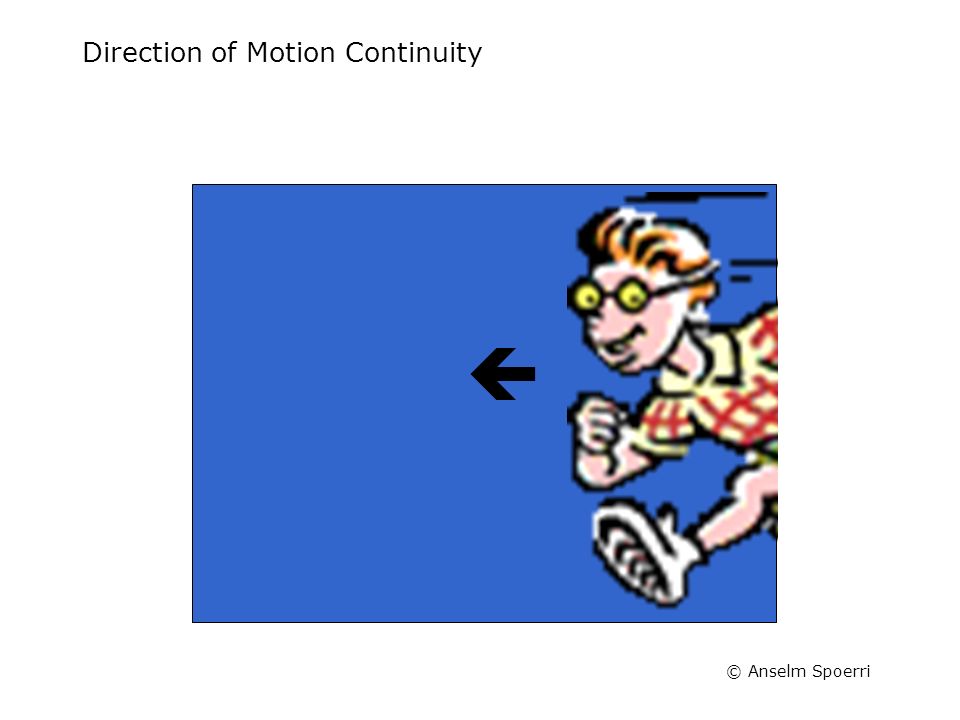 Direction of Motion Continuity

© Anselm Spoerri